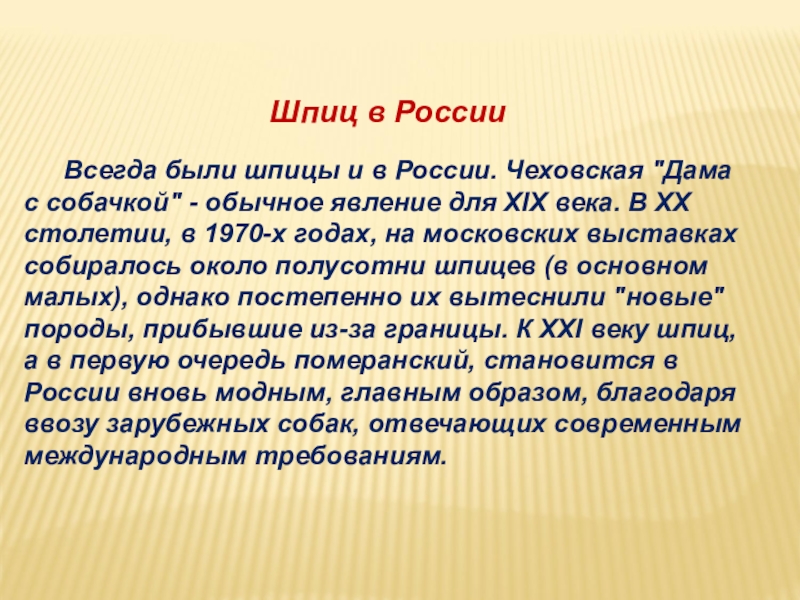 Шпиц в России

Всегда были шпицы и в России. Чеховская "Дама с собачкой" - обычное явление для XIX века. В XX столетии, в 1970-х годах, на московских выставках собиралось около полусотни шпицев (в основном малых), однако постепенно их вытеснили "новые" породы, прибывшие из-за границы. К XXI веку шпиц, а в первую очередь померанский, становится в России вновь модным, главным образом, благодаря ввозу зарубежных собак, отвечающих современным международным требованиям.